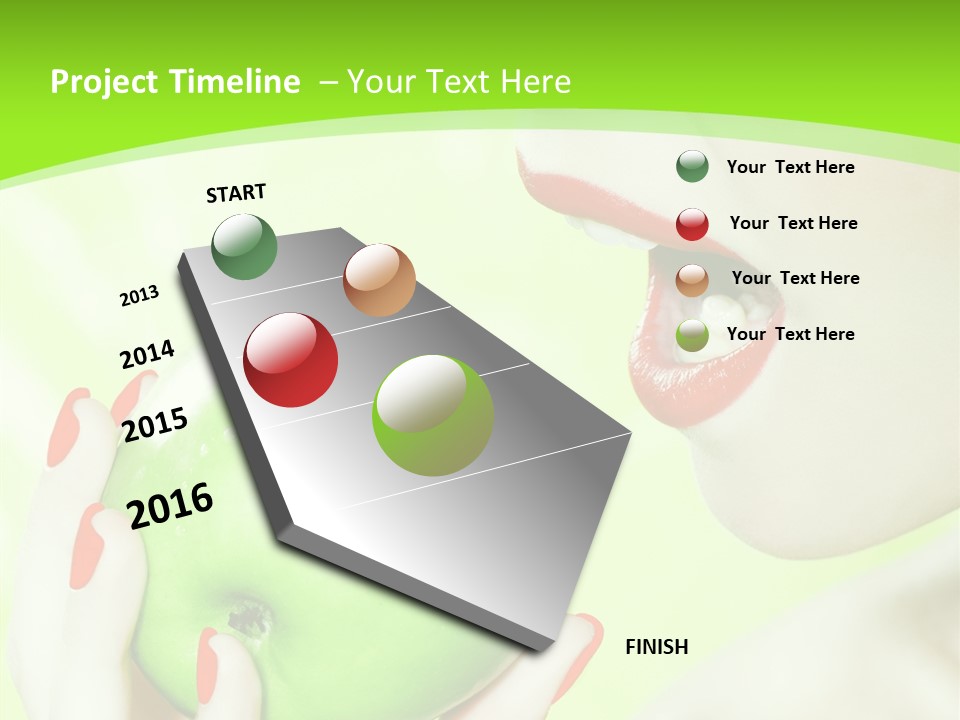 Project Timeline – Your Text Here

START

2013

2014

2015

2016

FINISH

Your Text Here

Your Text Here

Your Text Here

Your Text Here